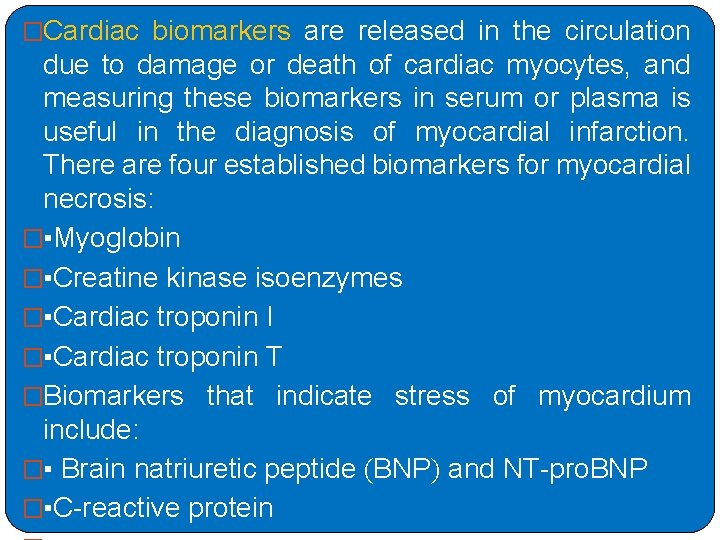 □Cardiac biomarkers are released in the circulation due to damage or death of cardiac myocytes, and measuring these biomarkers in serum or plasma is useful in the diagnosis of myocardial infarction. There are four established biomarkers for myocardial necrosis:

□▪Myoglobin

□▪Creatine kinase isoenzymes

□▪Cardiac troponin I

□▪Cardiac troponin T

□Biomarkers that indicate stress of myocardium include:

□▪ Brain natriuretic peptide (BNP) and NT-proBNP

□▪C-reactive protein